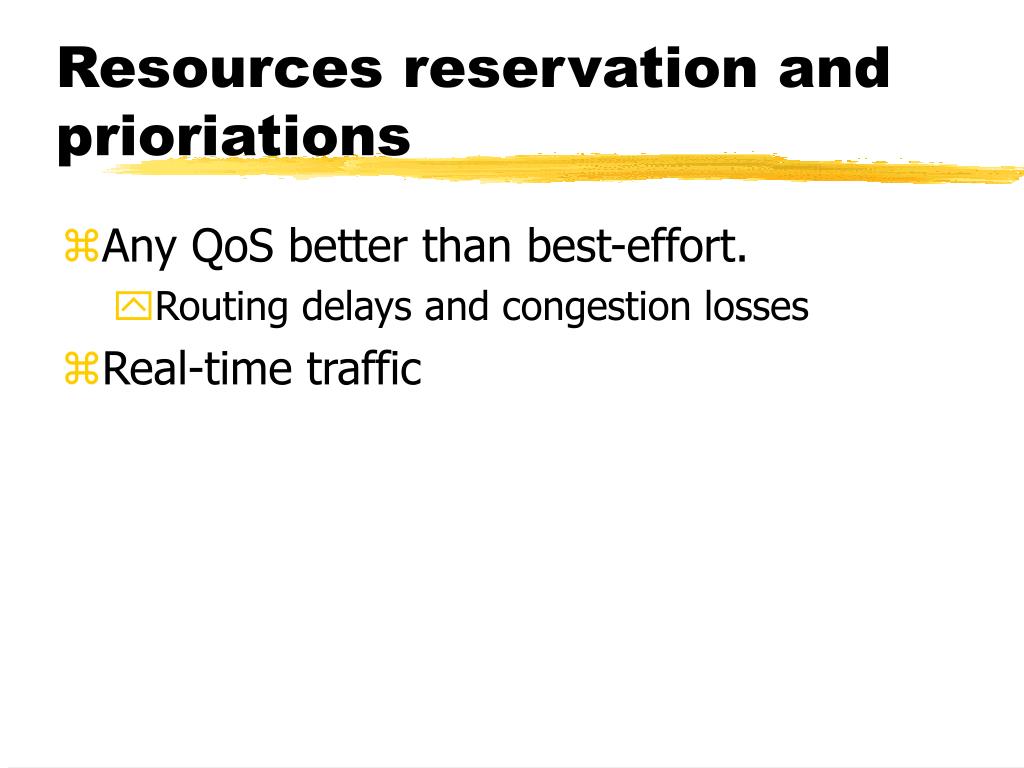 Resources reservation and prioriations

Any QoS better than best-effort.

Routing delays and congestion losses

Real-time traffic